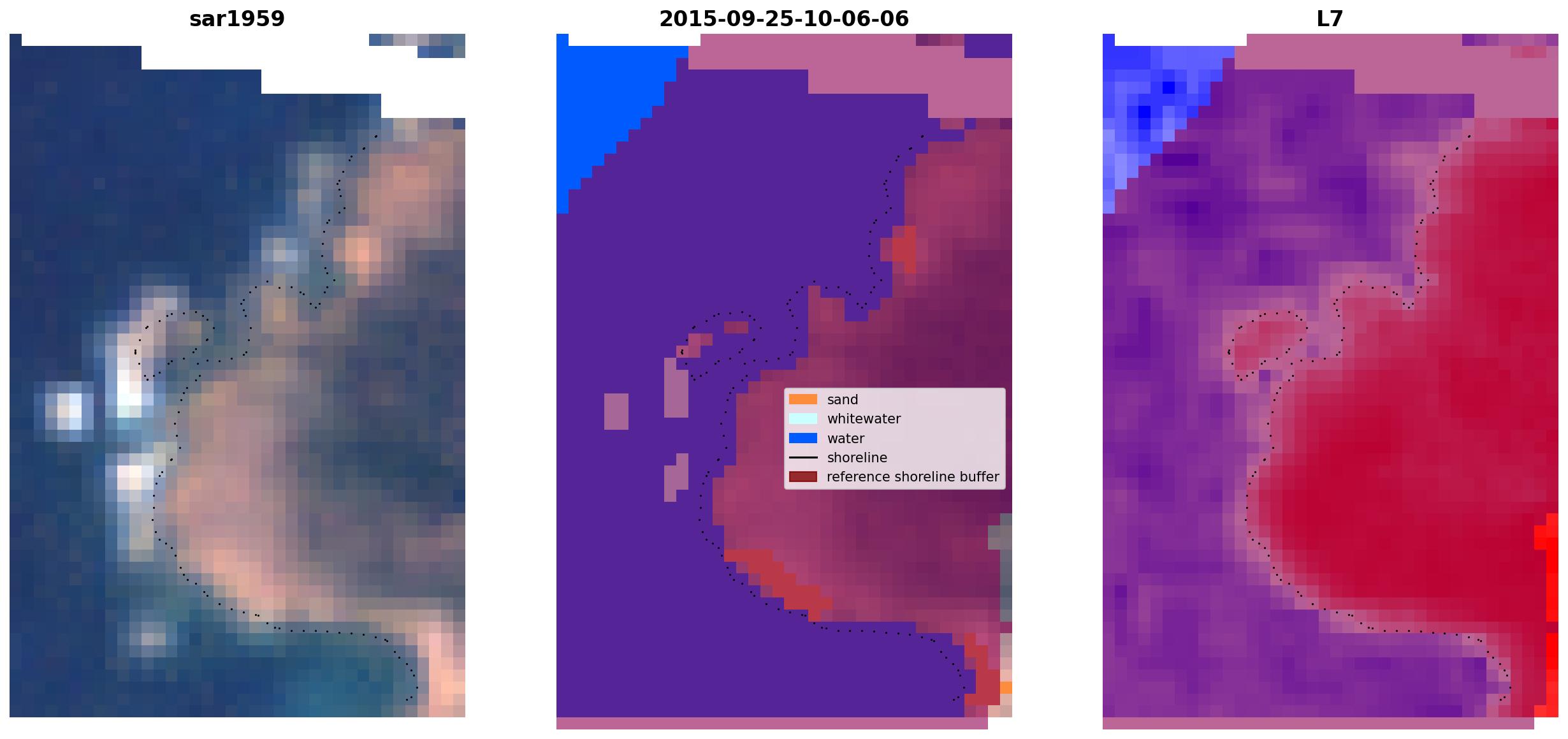 sar1959

2015-09-25-10-06-06

sand
whitewater
water
shoreline
reference shoreline buffer

L7